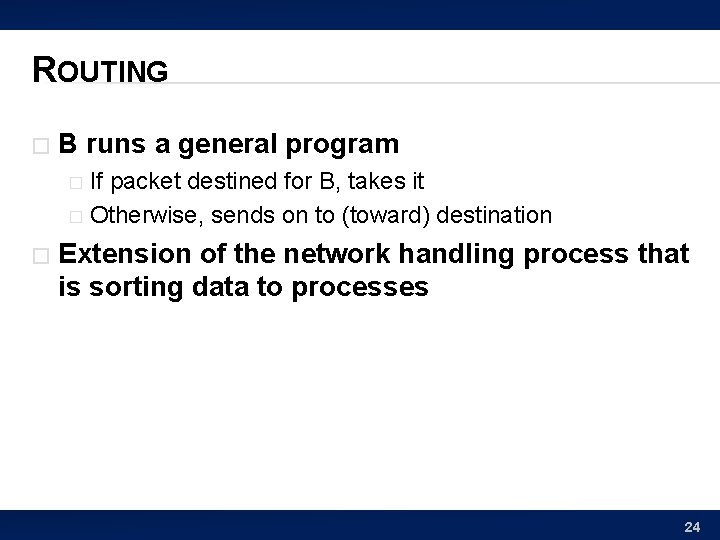 ROUTING

B runs a general program

If packet destined for B, takes it

Otherwise, sends on to (toward) destination

Extension of the network handling process that is sorting data to processes

24